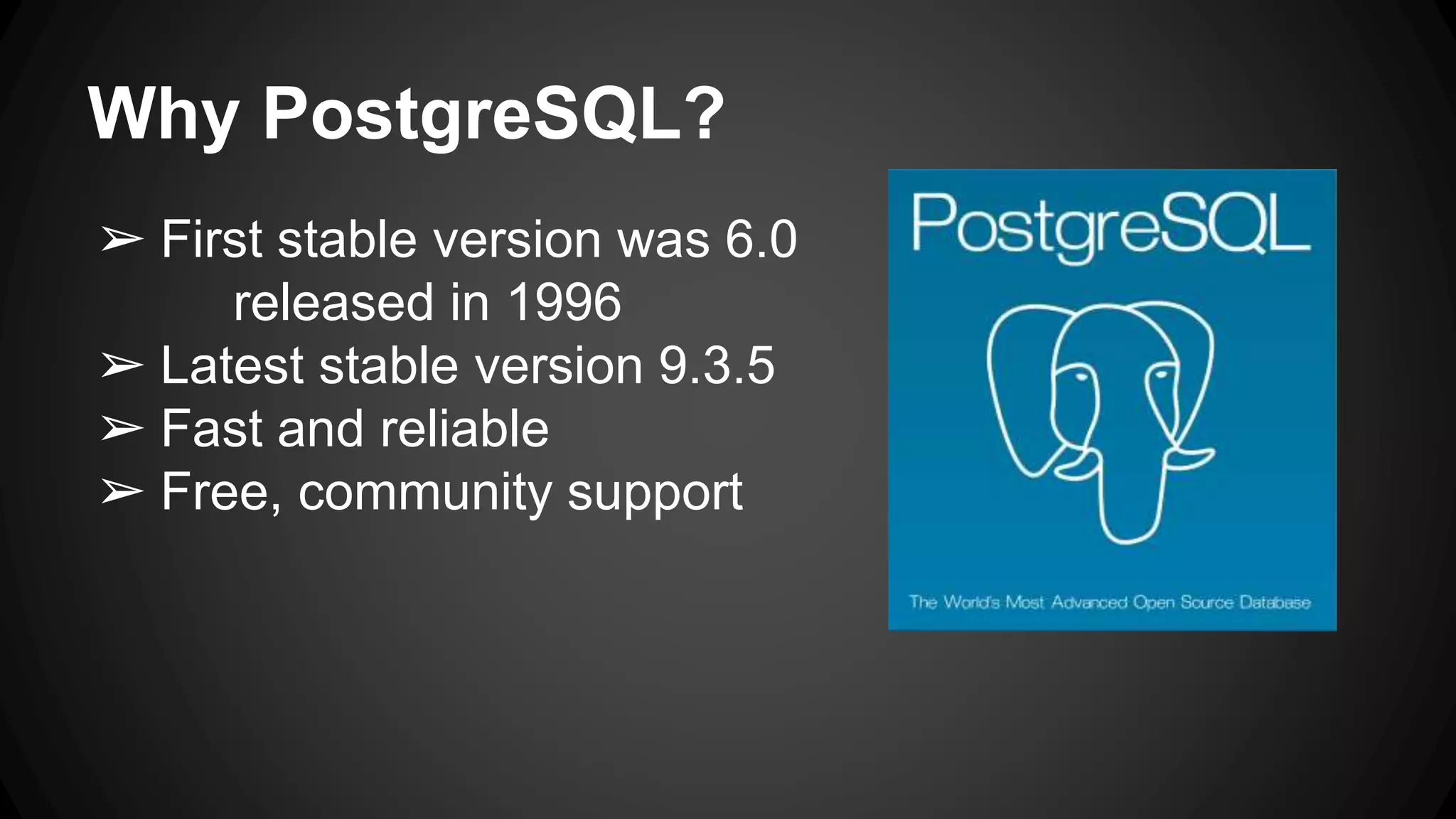 Why PostgreSQL?

➢ First stable version was 6.0 released in 1996
➢ Latest stable version 9.3.5
➢ Fast and reliable
➢ Free, community support

PostgreSQL

The World's Most Advanced Open Source Database